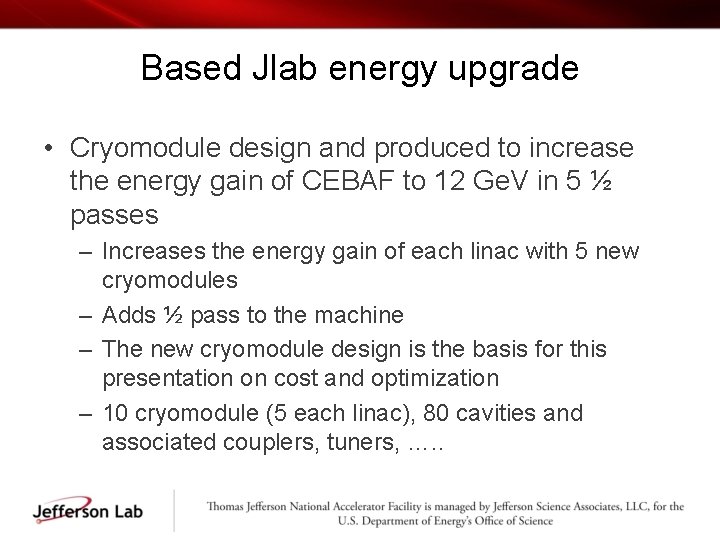 Based Jlab energy upgrade

• Cryomodule design and produced to increase the energy gain of CEBAF to 12 GeV in 5 ½ passes

– Increases the energy gain of each linac with 5 new cryomodules

– Adds ½ pass to the machine

– The new cryomodule design is the basis for this presentation on cost and optimization

– 10 cryomodule (5 each linac), 80 cavities and associated couplers, tuners, …..

Jefferson Lab

Thomas Jefferson National Accelerator Facility is managed by Jefferson Science Associates, LLC, for the U.S. Department of Energy's Office of Science